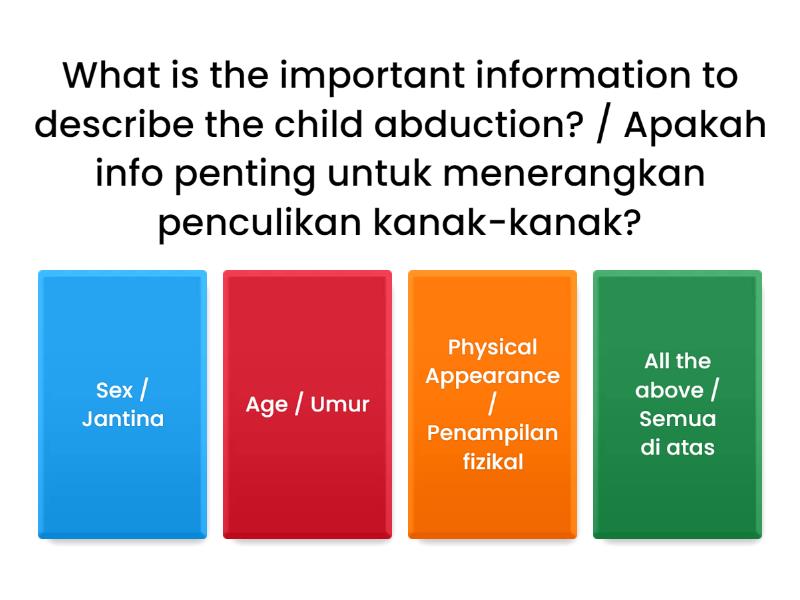 What is the important information to describe the child abduction? / Apakah info penting untuk menerangkan penculikan kanak-kanak?

Sex / Jantina

Age / Umur

Physical Appearance / Penampilan fizikal

All the above / Semua di atas